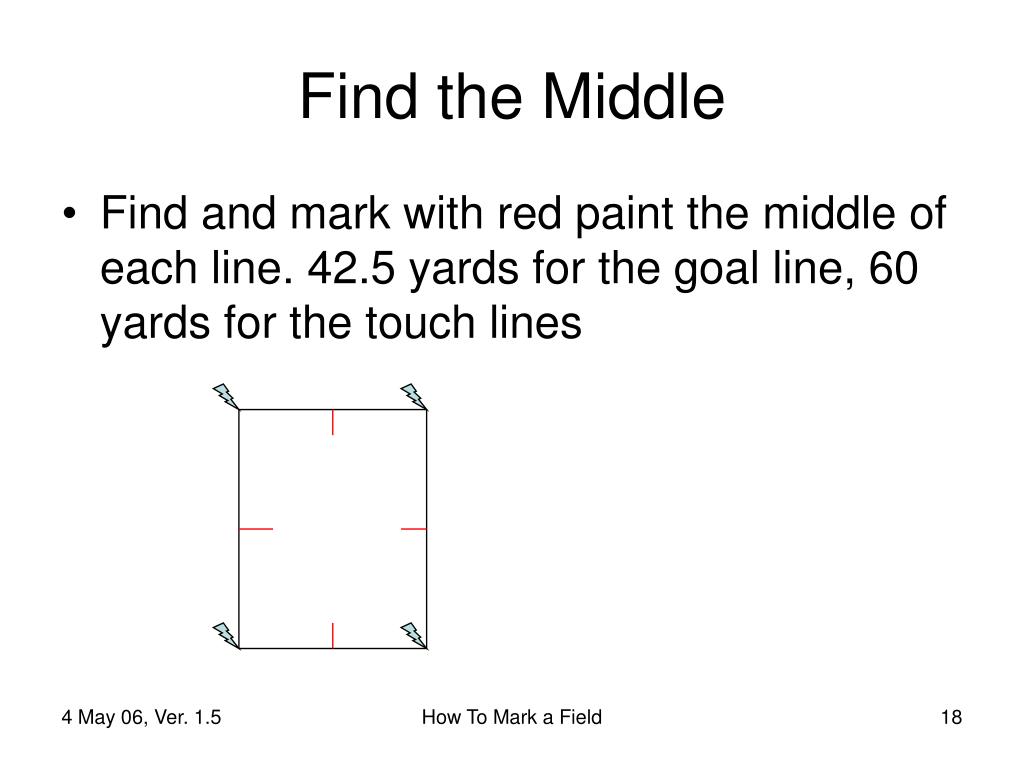 Find the Middle

• Find and mark with red paint the middle of each line. 42.5 yards for the goal line, 60 yards for the touch lines

4 May 06, Ver. 1.5

How To Mark a Field

18